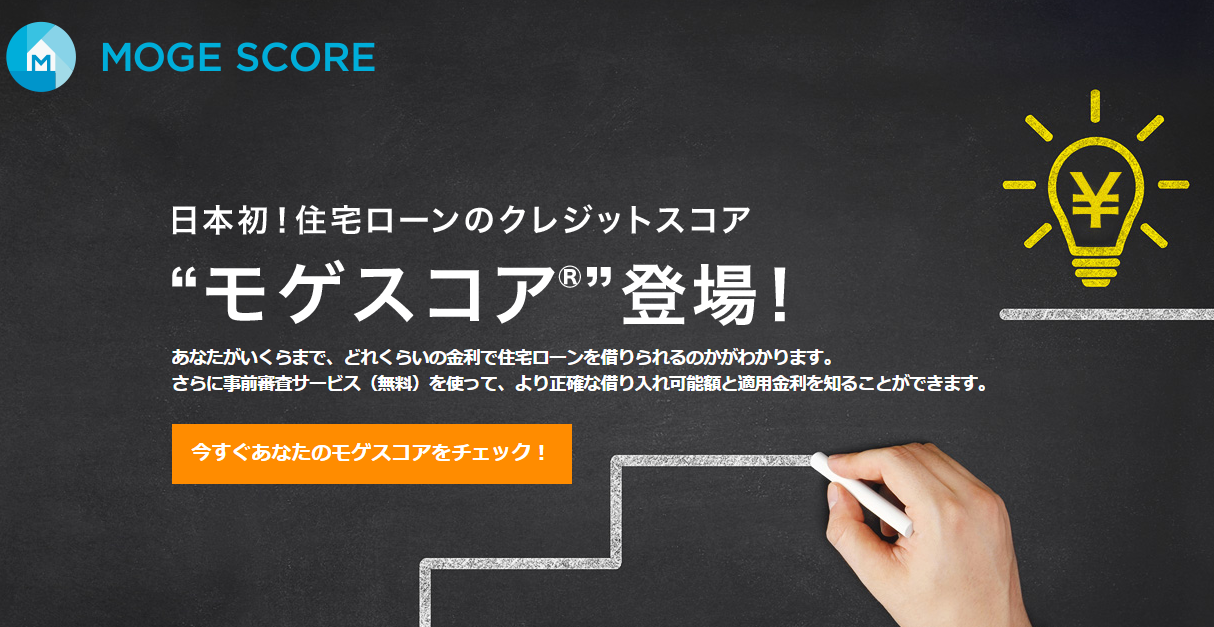 M MOGE SCORE

¥

日本初！住宅ローンのクレジットスコア

“モゲスコア®”登場！

あなたがいくらまで、どれくらいの金利で住宅ローンを借りられるのかがわかります。
さらに事前審査サービス（無料）を使って、より正確な借り入れ可能額と適用金利を知ることができます。

今すぐあなたのモゲスコアをチェック！